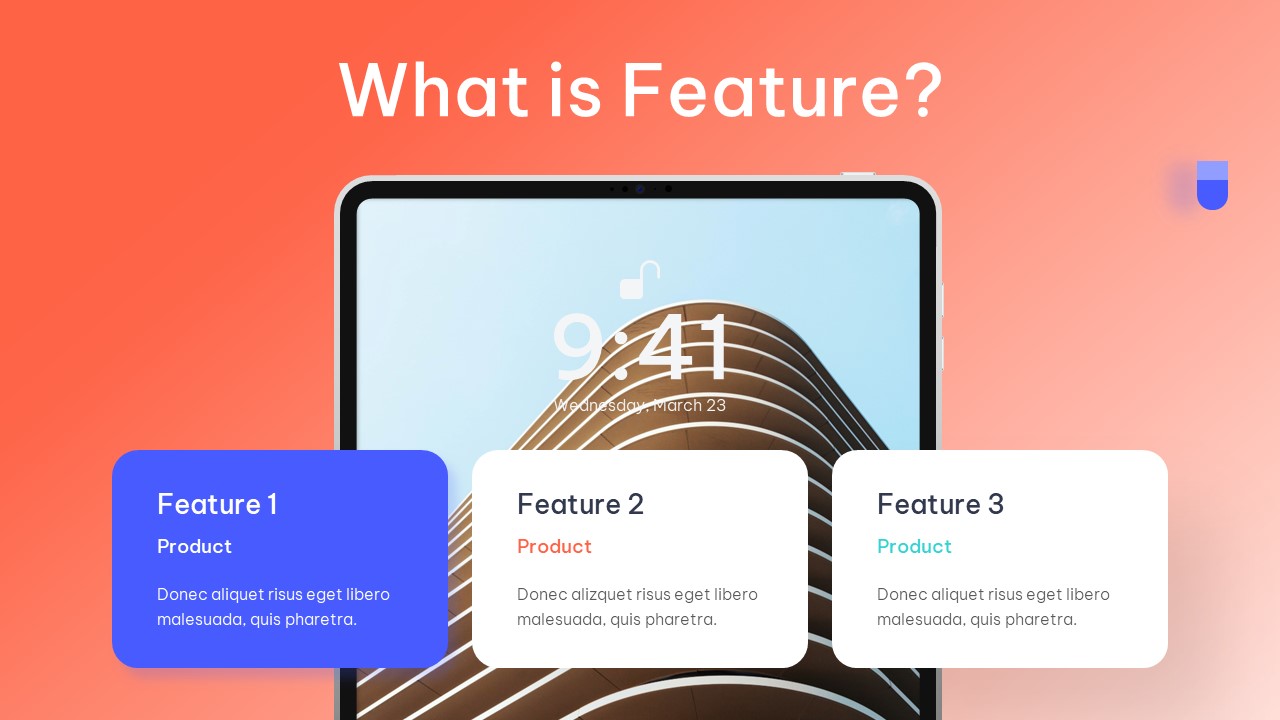 What is Feature?

9:41
Wednesday, March 23

Feature 1
Product
Donec aliquet risus eget libero malesuada, quis pharetra.

Feature 2
Product
Donec alizquet risus eget libero malesuada, quis pharetra.

Feature 3
Product
Donec aliquet risus eget libero malesuada, quis pharetra.